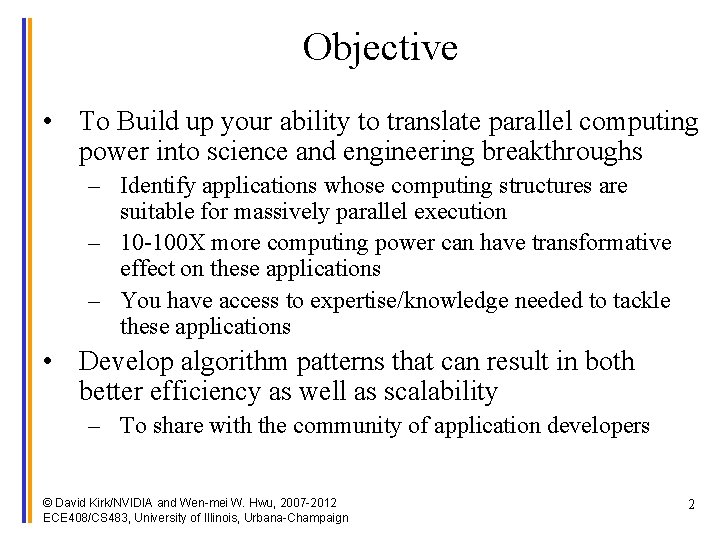 Objective

• To Build up your ability to translate parallel computing power into science and engineering breakthroughs
– Identify applications whose computing structures are suitable for massively parallel execution
– 10-100X more computing power can have transformative effect on these applications
– You have access to expertise/knowledge needed to tackle these applications
• Develop algorithm patterns that can result in both better efficiency as well as scalability
– To share with the community of application developers

© David Kirk/NVIDIA and Wen-mei W. Hwu, 2007-2012
ECE408/CS483, University of Illinois, Urbana-Champaign

2